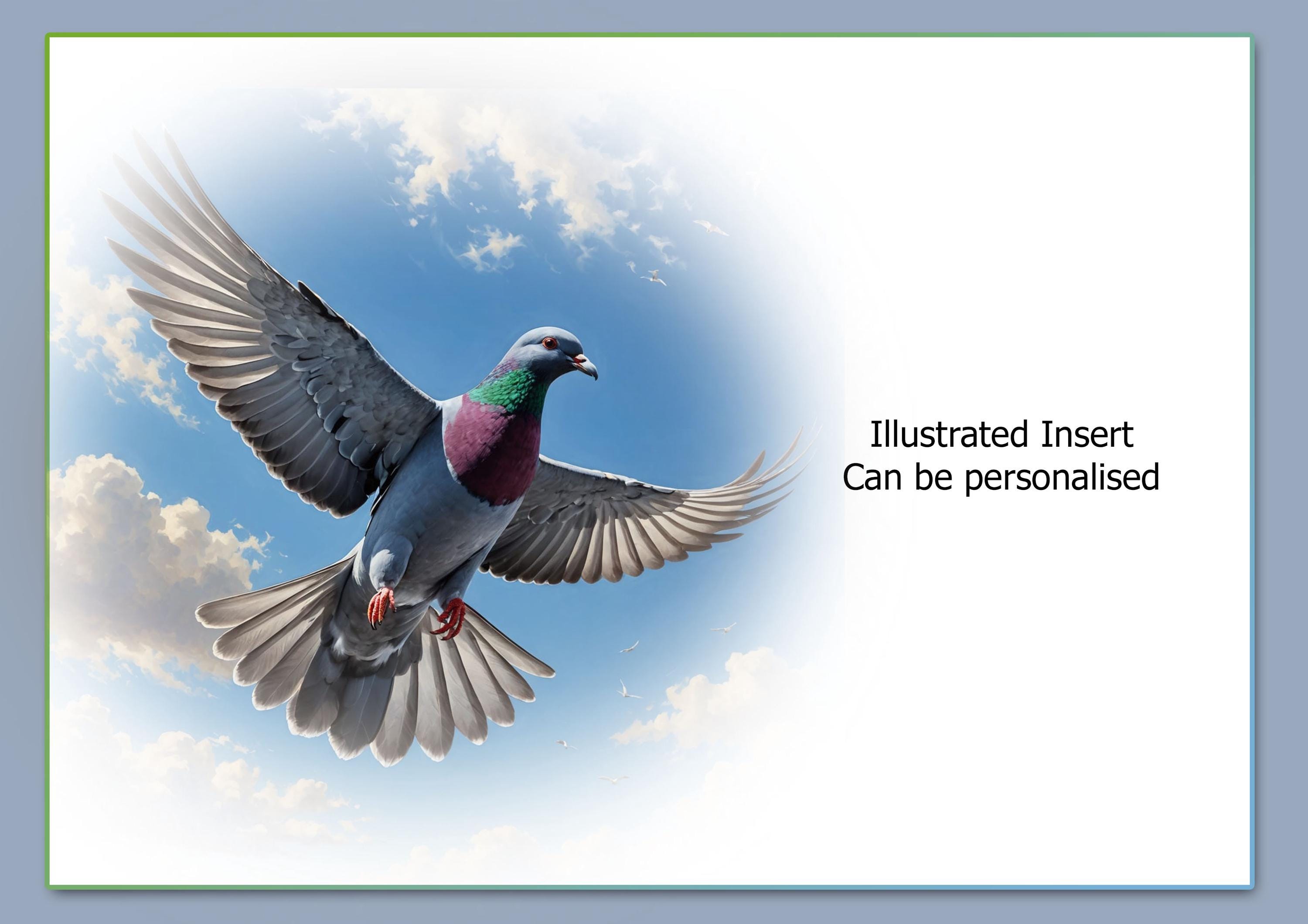 Illustrated Insert
Can be personalised